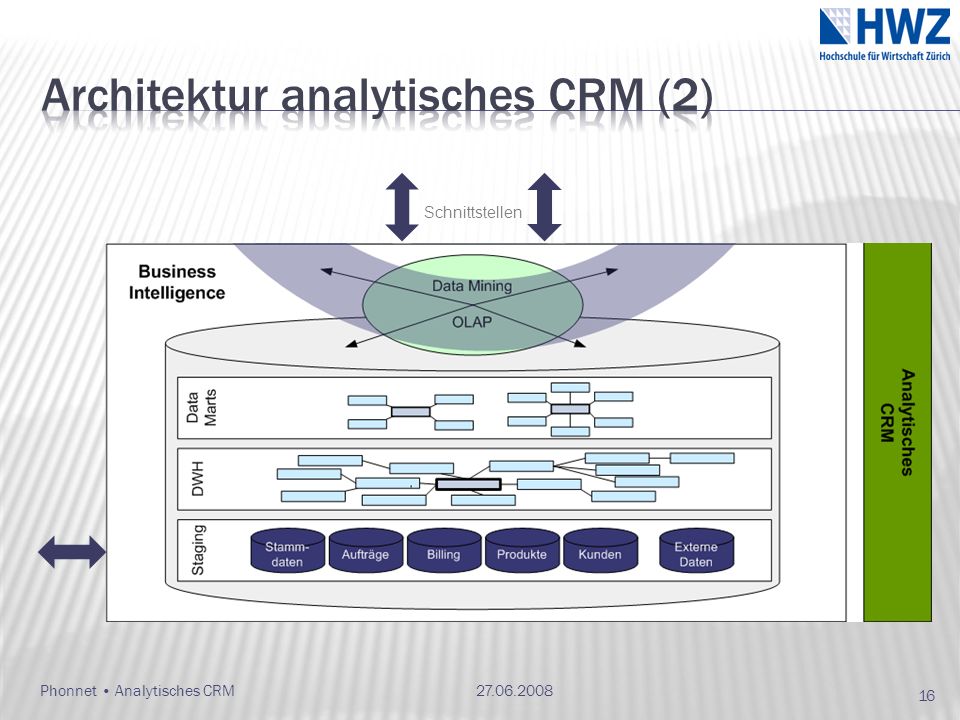 HWZ
Hochschule für Wirtschaft Zürich

Architektur analytisches CRM (2)

Schnittstellen

Business Intelligence

Data Mining

OLAP

Data Marts

DWH

Staging

Stammdaten

Aufträge

Billing

Produkte

Kunden

Externe Daten

Analytisches CRM

Phonnet • Analytisches CRM

27.06.2008

16